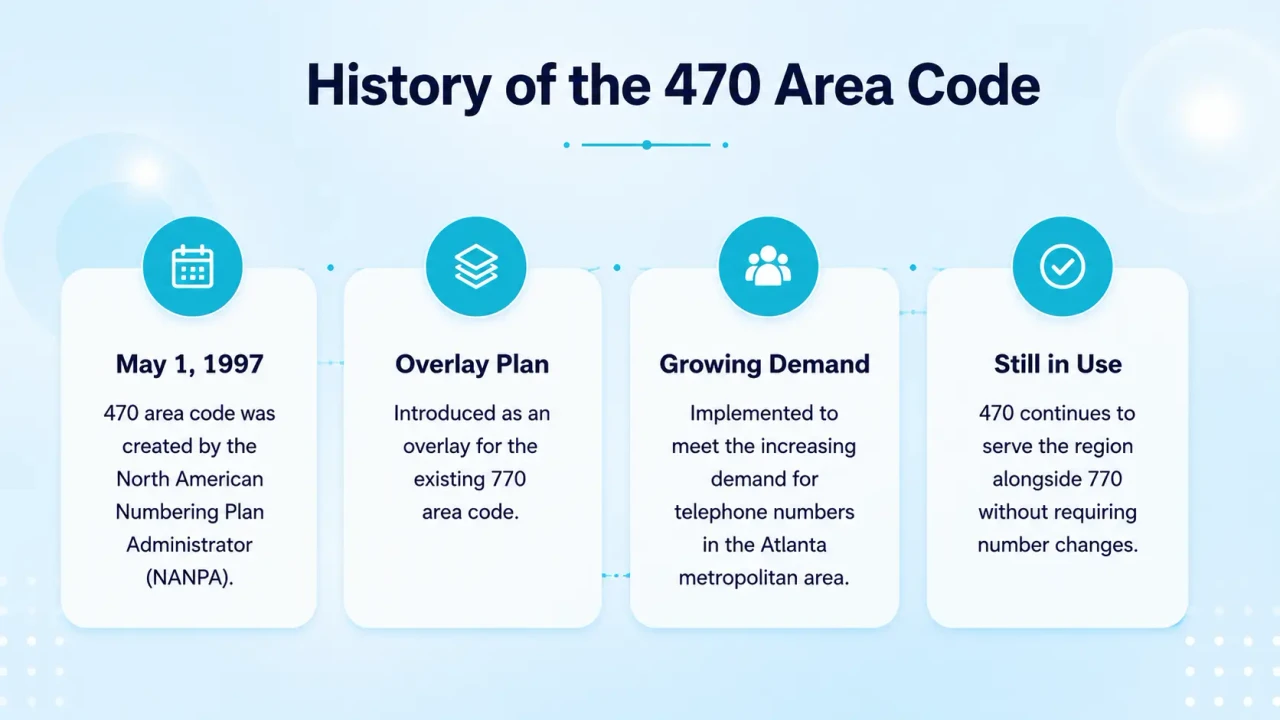 History of the 470 Area Code

May 1, 1997

470 area code was created by the North American Numbering Plan Administrator (NANPA).

Overlay Plan

Introduced as an overlay for the existing 770 area code.

Growing Demand

Implemented to meet the increasing demand for telephone numbers in the Atlanta metropolitan area.

Still in Use

470 continues to serve the region alongside 770 without requiring number changes.